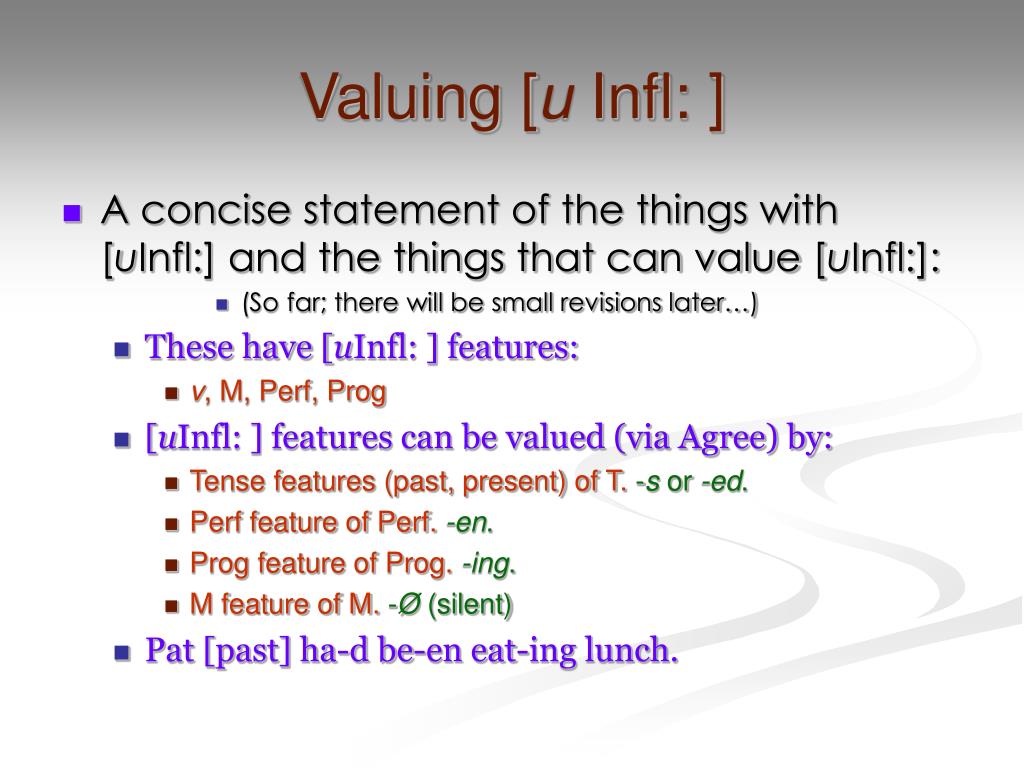 Valuing [u Infl: ]

A concise statement of the things with [uInfl:] and the things that can value [uInfl:]:

(So far; there will be small revisions later…)

These have [uInfl: ] features:

v, M, Perf, Prog

[uInfl: ] features can be valued (via Agree) by:

Tense features (past, present) of T. -s or -ed.

Perf feature of Perf. -en.

Prog feature of Prog. -ing.

M feature of M. -Ø (silent)

Pat [past] ha-d be-en eat-ing lunch.